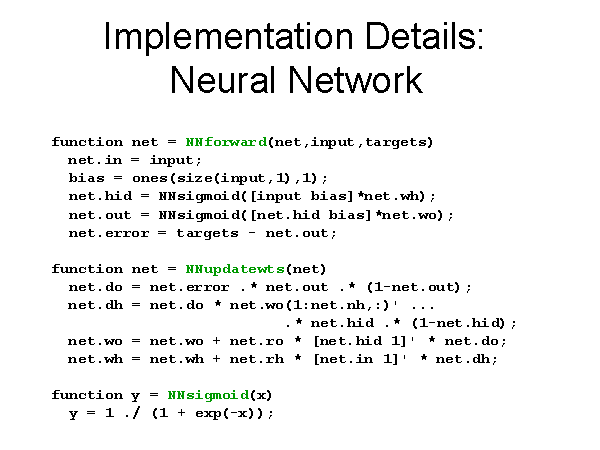 Implementation Details:
Neural Network

function net = NNforward(net,input,targets)
  net.in = input;
  bias = ones(size(input,1),1);
  net.hid = NNsigmoid([input bias]*net.wh);
  net.out = NNsigmoid([net.hid bias]*net.wo);
  net.error = targets - net.out;

function net = NNupdatewts(net)
  net.do = net.error .* net.out .* (1-net.out);
  net.dh = net.do * net.wo(1:net.nh,:)' ...
                         .* net.hid .* (1-net.hid);
  net.wo = net.wo + net.ro * [net.hid 1]' * net.do;
  net.wh = net.wh + net.rh * [net.in 1]' * net.dh;

function y = NNsigmoid(x)
  y = 1 ./ (1 + exp(-x));